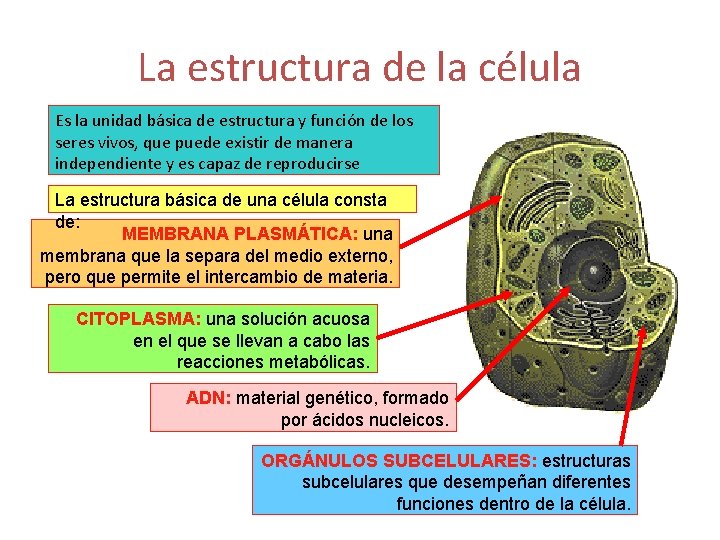 La estructura de la célula

Es la unidad básica de estructura y función de los seres vivos, que puede existir de manera independiente y es capaz de reproducirse

La estructura básica de una célula consta de:

MEMBRANA PLASMÁTICA: una membrana que la separa del medio externo, pero que permite el intercambio de materia.

CITOPLASMA: una solución acuosa en el que se llevan a cabo las reacciones metabólicas.

ADN: material genético, formado por ácidos nucleicos.

ORGÁNULOS SUBCELULARES: estructuras subcelulares que desempeñan diferentes funciones dentro de la célula.